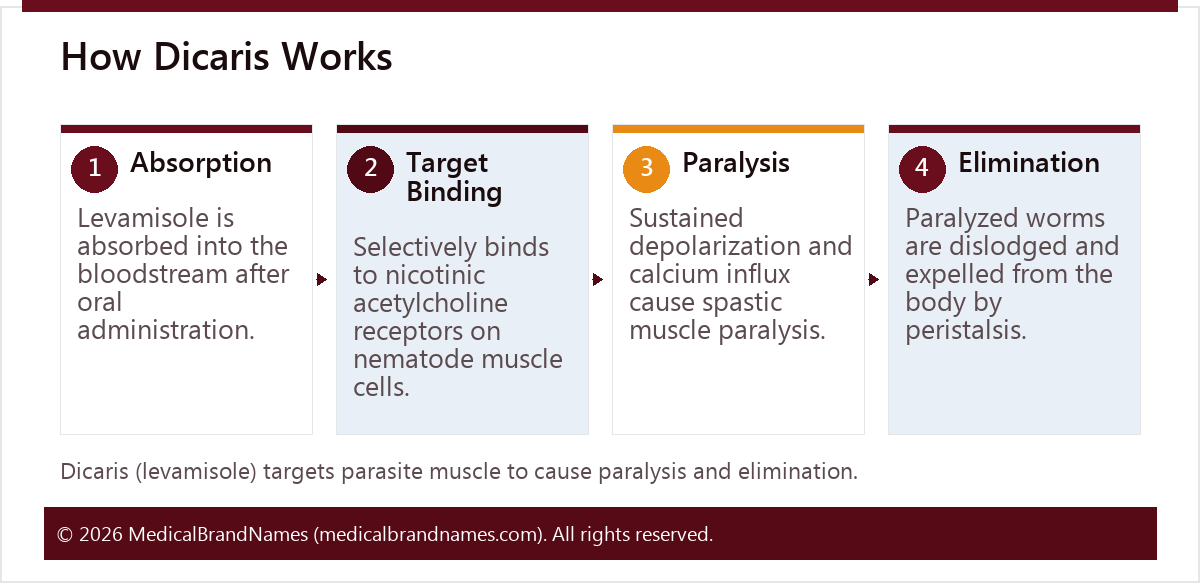 How Dicaris Works

1 Absorption

Levamisole is absorbed into the bloodstream after oral administration.

2 Target Binding

Selectively binds to nicotinic acetylcholine receptors on nematode muscle cells.

3 Paralysis

Sustained depolarization and calcium influx cause spastic muscle paralysis.

4 Elimination

Paralyzed worms are dislodged and expelled from the body by peristalsis.

Dicaris (levamisole) targets parasite muscle to cause paralysis and elimination.

© 2026 MedicalBrandNames (medicalbrandnames.com). All rights reserved.